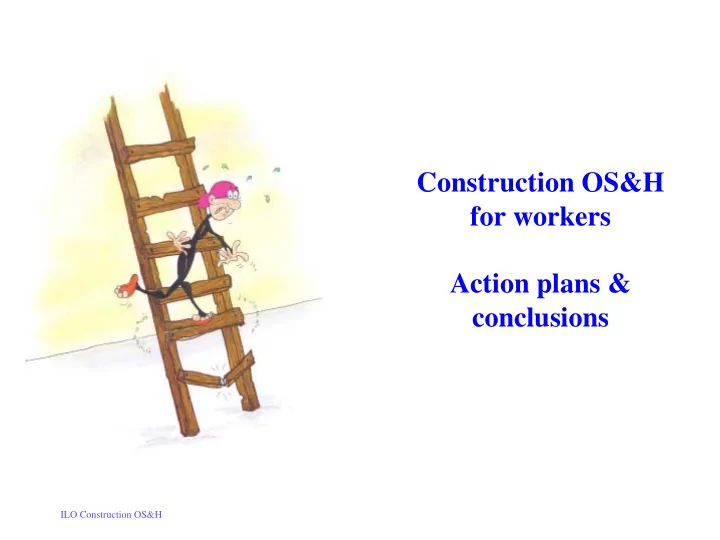 Construction OS&H for workers

Action plans & conclusions

ILO Construction OS&H